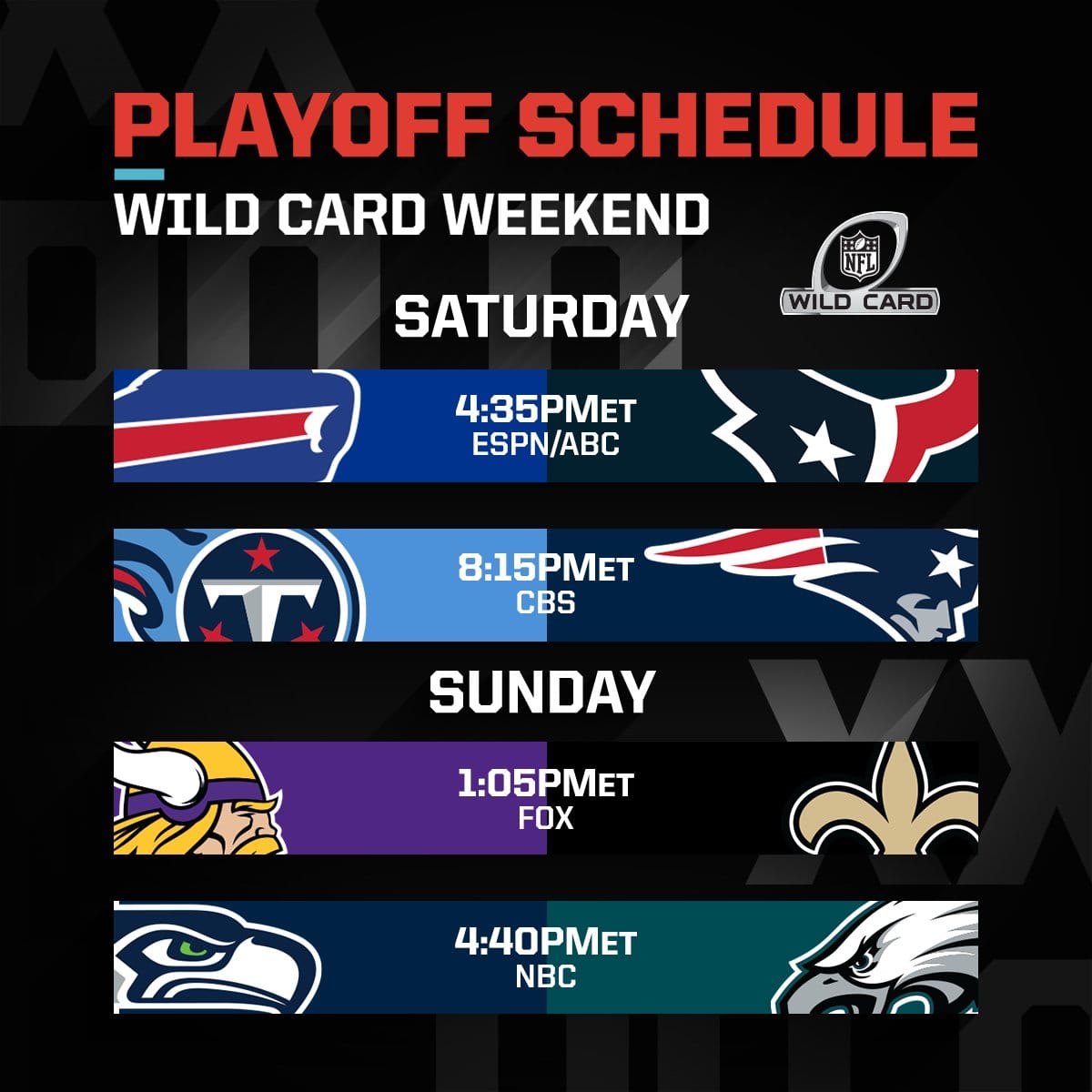 PLAYOFF SCHEDULE
WILD CARD WEEKEND

NFL
WILD CARD

SATURDAY

4:35PMET
ESPN/ABC

8:15PMET
CBS

SUNDAY

1:05PMET
FOX

4:40PMET
NBC